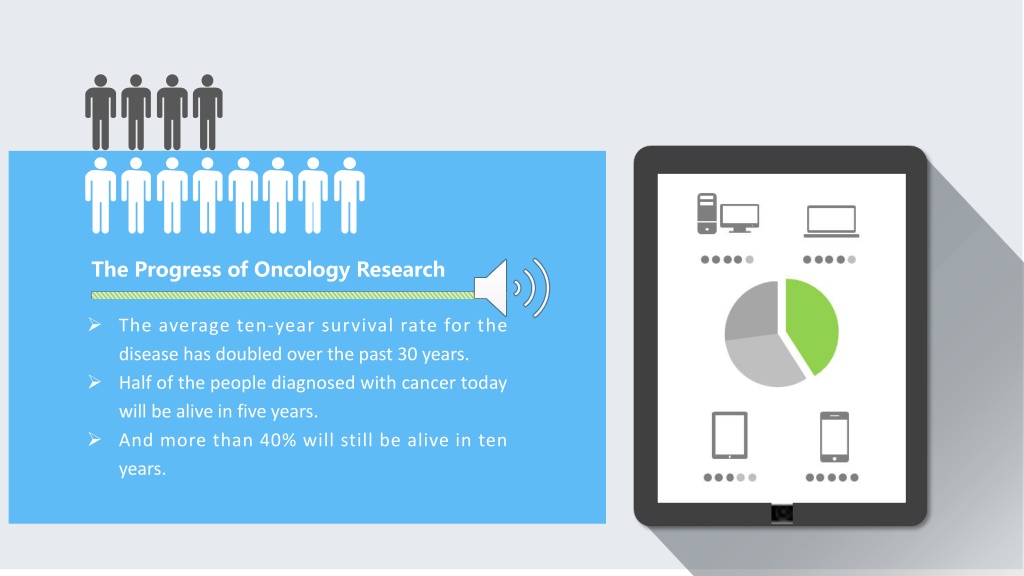 The Progress of Oncology Research

➢ The average ten-year survival rate for the disease has doubled over the past 30 years.
➢ Half of the people diagnosed with cancer today will be alive in five years.
➢ And more than 40% will still be alive in ten years.